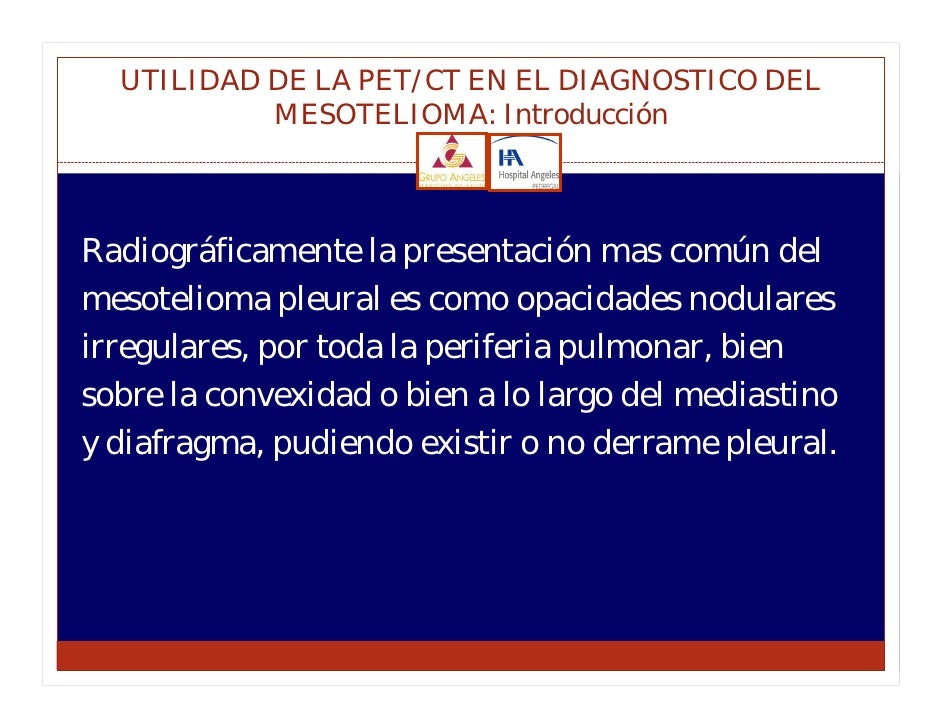 UTILIDAD DE LA PET/CT EN EL DIAGNOSTICO DEL MESOTELIOMA: Introducción

GRUPO ANGELES

HA Hospital Angeles PEDREGAL

Radiográficamente la presentación mas común del mesotelioma pleural es como opacidades nodulares irregulares, por toda la periferia pulmonar, bien sobre la convexidad o bien a lo largo del mediastino y diafragma, pudiendo existir o no derrame pleural.